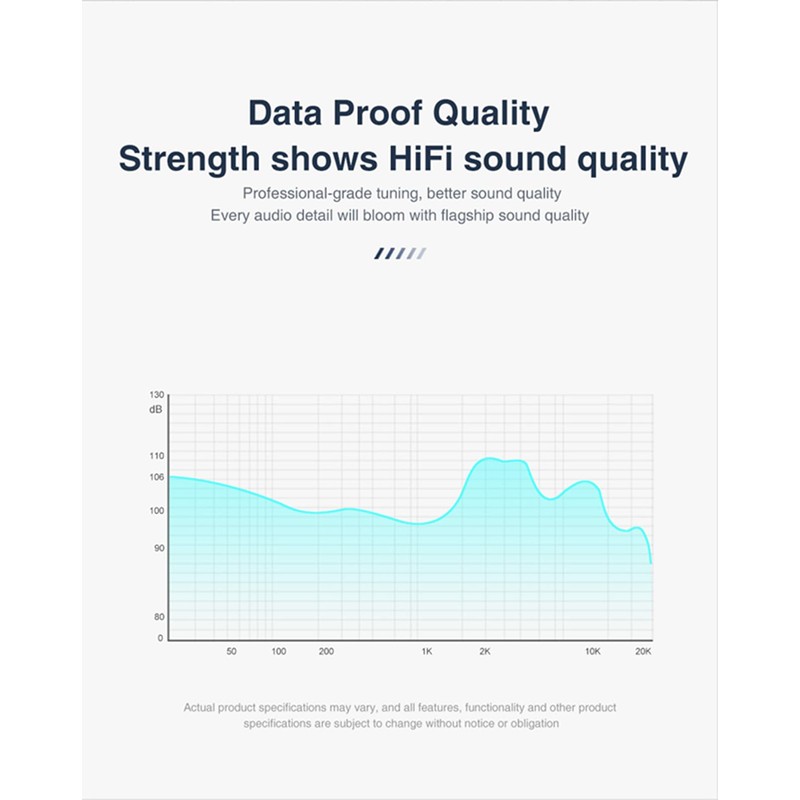 Data Proof Quality
Strength shows HiFi sound quality

Professional-grade tuning, better sound quality
Every audio detail will bloom with flagship sound quality

130
dB
110
106
100
90
80
0
50
100
200
1K
2K
10K
20K

Actual product specifications may vary, and all features, functionality and other product specifications are subject to change without notice or obligation